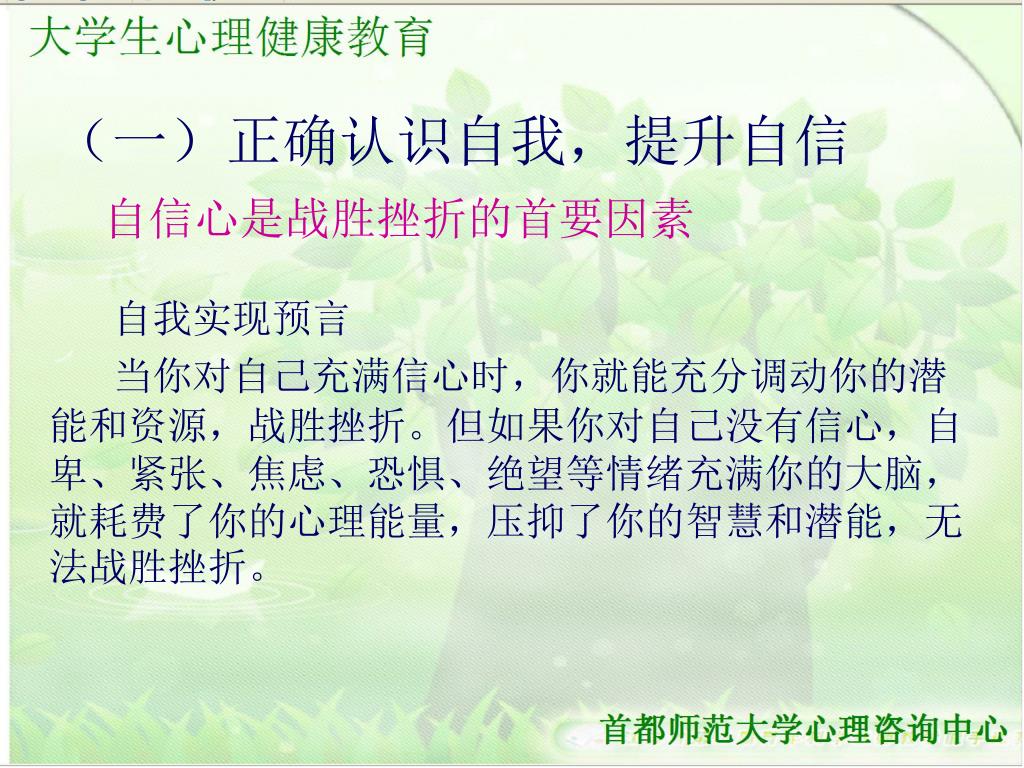 大学生心理健康教育

（一）正确认识自我，提升自信

自信心是战胜挫折的首要因素

自我实现预言

当你对自己充满信心时，你就能充分调动你的潜能和资源，战胜挫折。但如果你对自己没有信心，自卑、紧张、焦虑、恐惧、绝望等情绪充满你的大脑，就耗费了你的心理能量，压抑了你的智慧和潜能，无法战胜挫折。

首都师范大学心理咨询中心